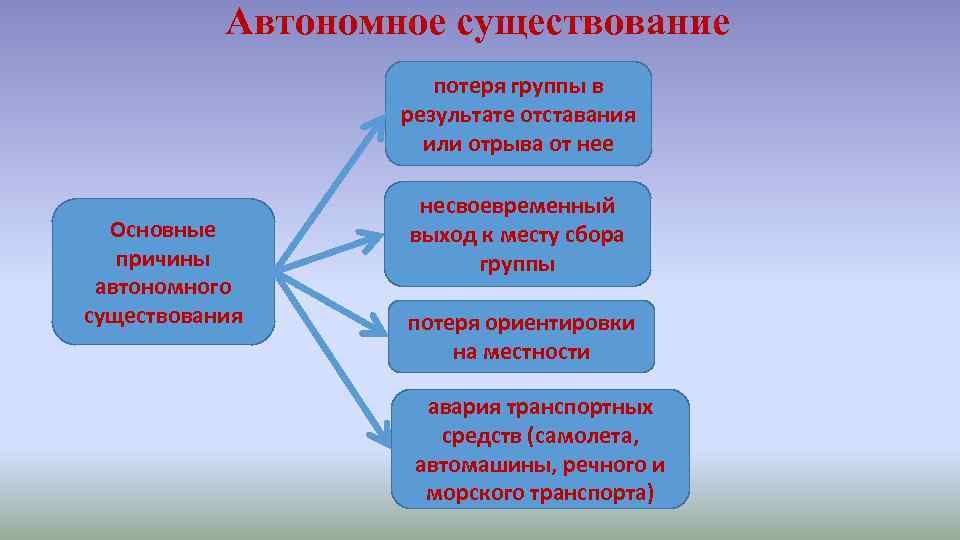 Автономное существование

Основные причины автономного существования

потеря группы в результате отставания или отрыва от нее

несвоевременный выход к месту сбора группы

потеря ориентировки на местности

авария транспортных средств (самолета, автомашины, речного и морского транспорта)